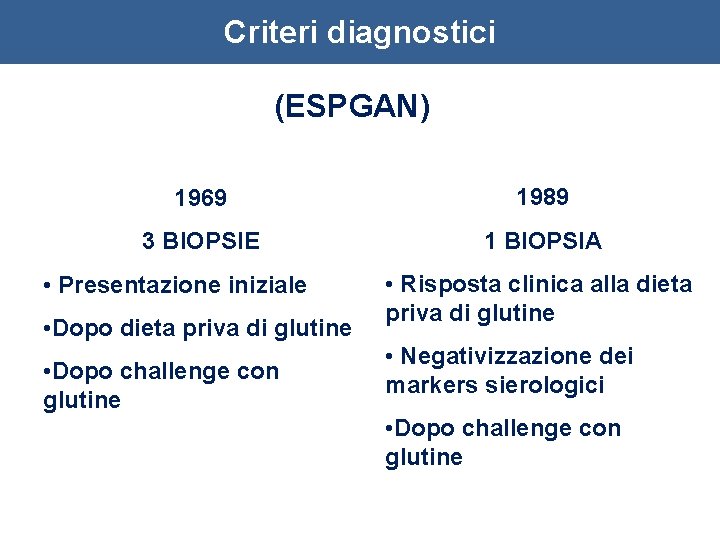 Criteri diagnostici

(ESPGAN)

1969

3 BIOPSIE

• Presentazione iniziale

•Dopo dieta priva di glutine

•Dopo challenge con glutine

1989

1 BIOPSIA

• Risposta clinica alla dieta priva di glutine

• Negativizzazione dei markers sierologici

•Dopo challenge con glutine